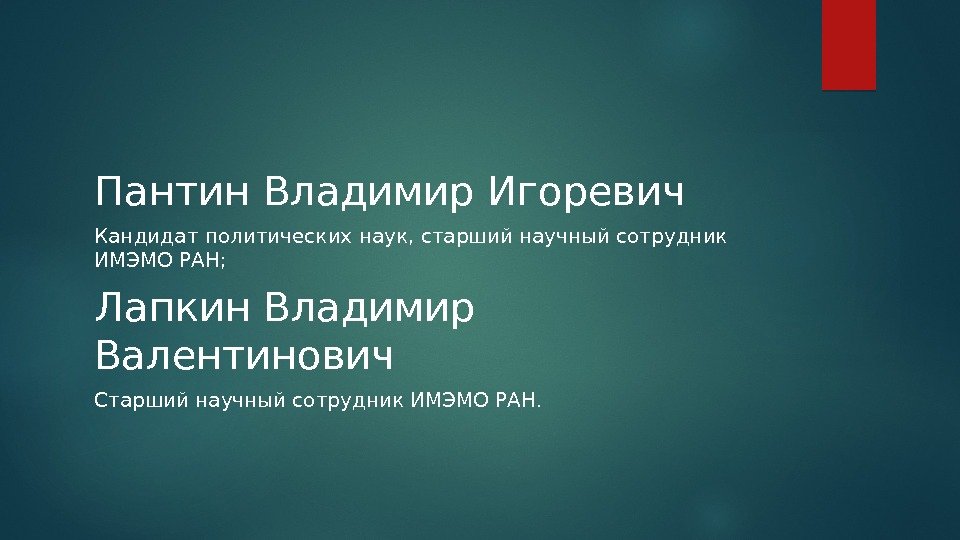 Пантин Владимир Игоревич

Кандидат политических наук, старший научный сотрудник ИМЭМО РАН;

Лапкин Владимир Валентинович

Старший научный сотрудник ИМЭМО РАН.